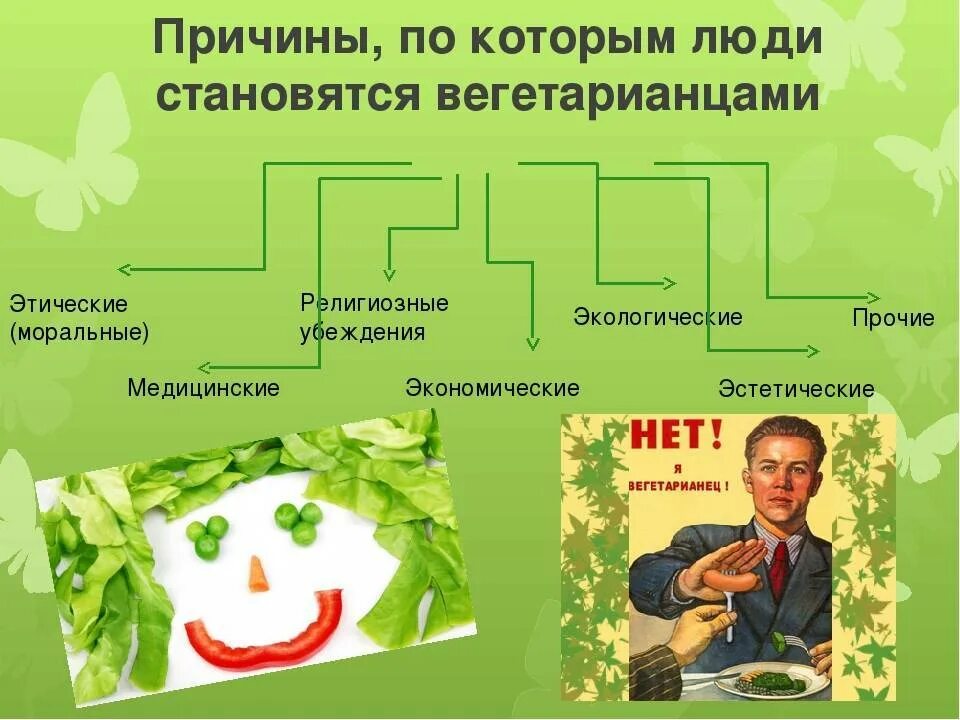 Причины, по которым люди становятся вегетарианцами

Этические (моральные)

Медицинские

Религиозные убеждения

Экономические

Экологические

Эстетические

Прочие

НЕТ!
Я ВЕГЕТАРИАНЕЦ!